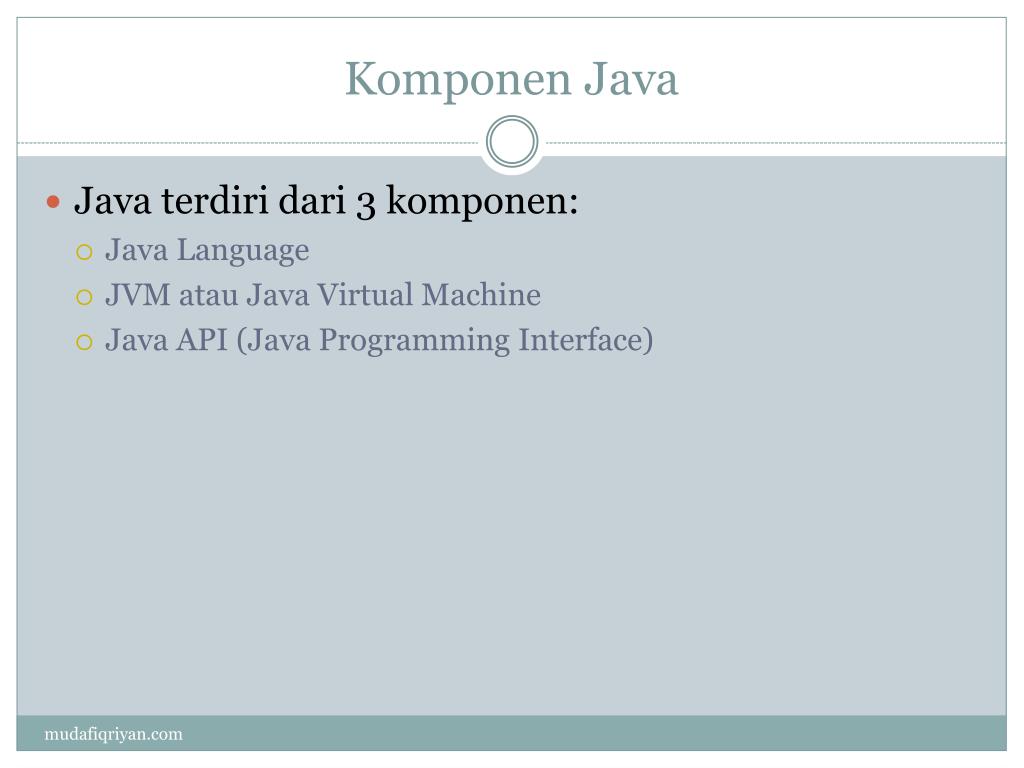 Komponen Java

- Java terdiri dari 3 komponen:
  - Java Language
  - JVM atau Java Virtual Machine
  - Java API (Java Programming Interface)

mudafiqriyan.com